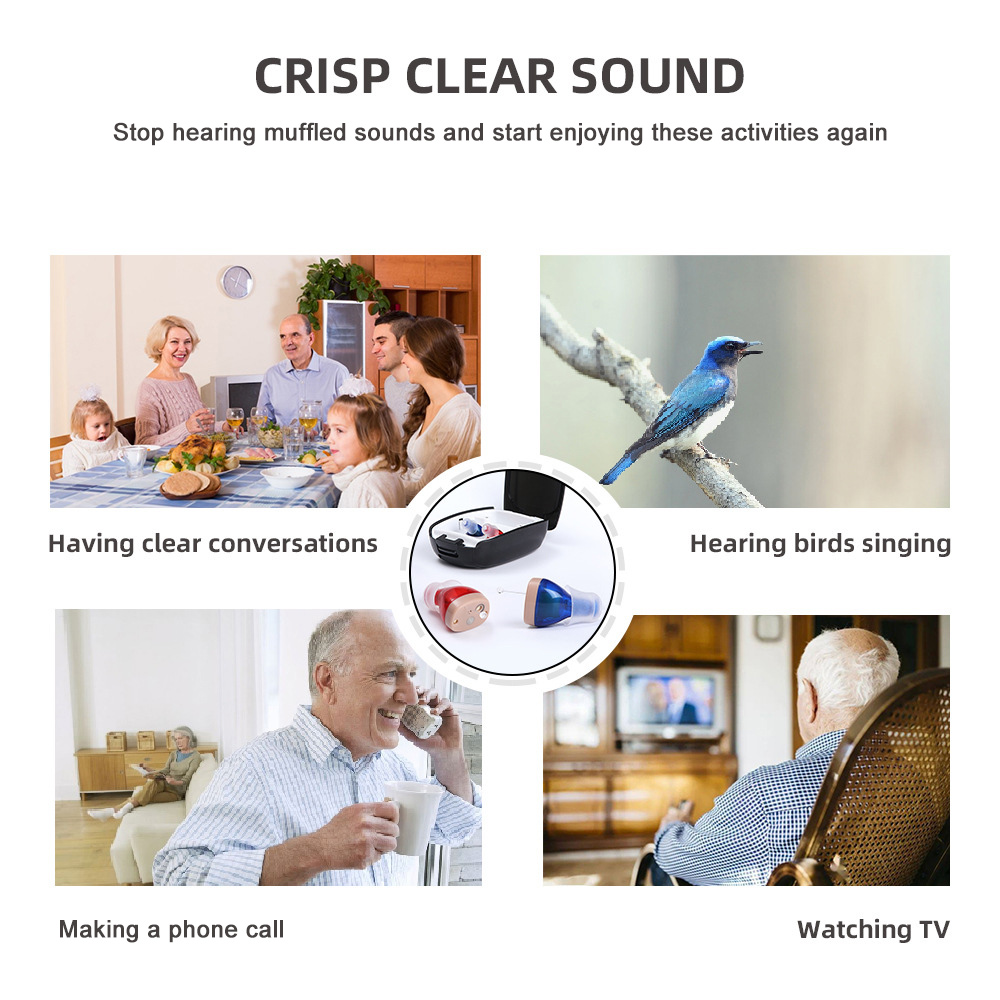 CRISP CLEAR SOUND

Stop hearing muffled sounds and start enjoying these activities again

Having clear conversations

Hearing birds singing

Making a phone call

Watching TV